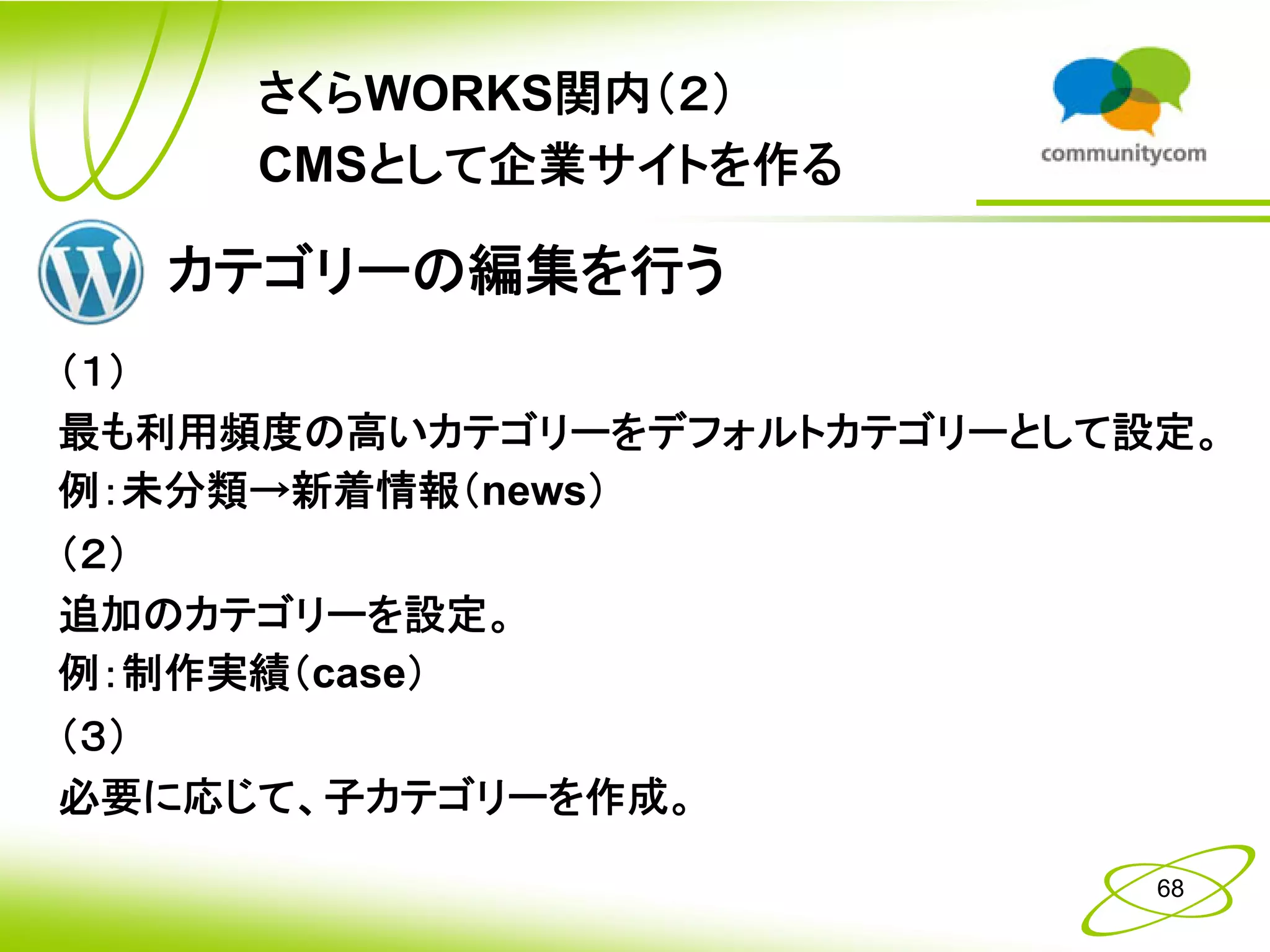 さくらWORKS関内（2）
CMSとして企業サイトを作る

communitycom

カテゴリーの編集を行う

（1）
最も利用頻度の高いカテゴリーをデフォルトカテゴリーとして設定。
例：未分類→新着情報（news）
（2）
追加のカテゴリーを設定。
例：制作実績（case）
（3）
必要に応じて、子カテゴリーを作成。

68